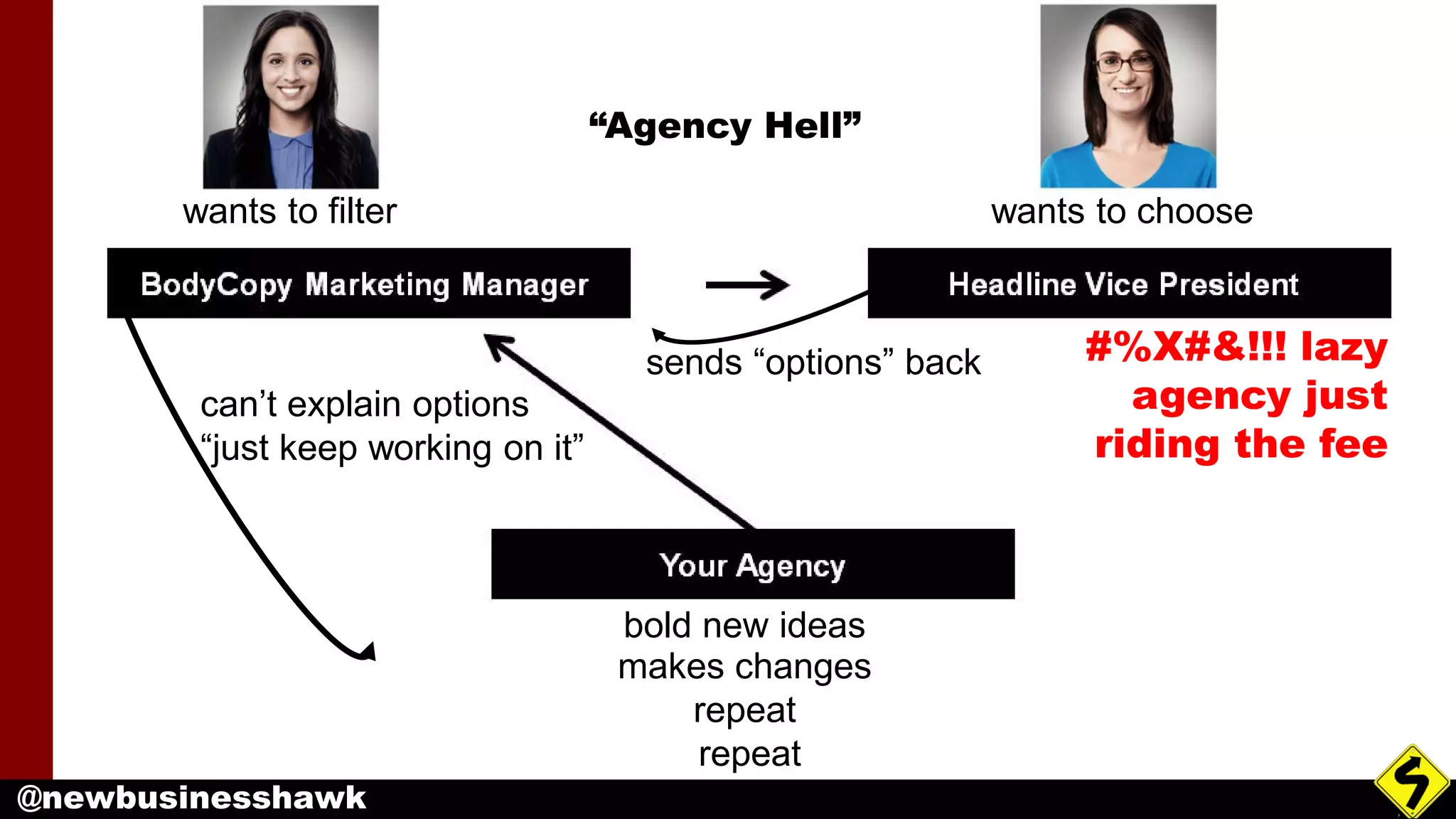 “Agency Hell”

wants to filter

wants to choose

BodyCopy Marketing Manager

Headline Vice President

sends “options” back

#%X#&!!! lazy agency just riding the fee

can’t explain options
“just keep working on it”

Your Agency

bold new ideas
makes changes
repeat
repeat

@newbusinesshawk